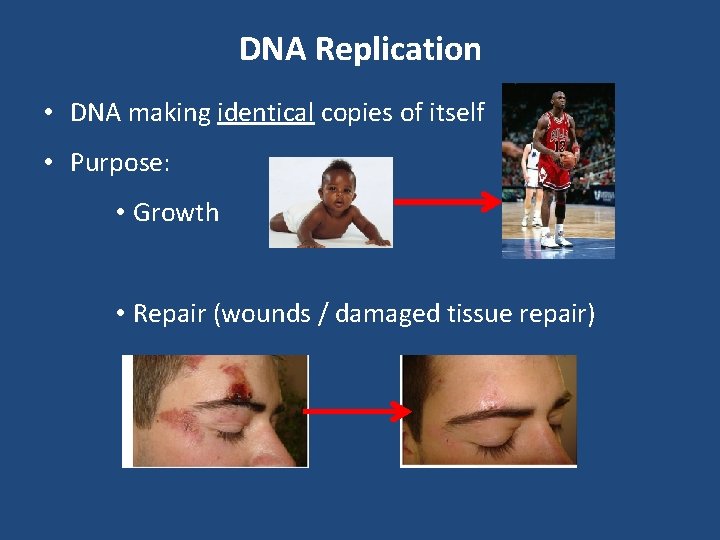 DNA Replication

• DNA making identical copies of itself

• Purpose:

• Growth

• Repair (wounds / damaged tissue repair)